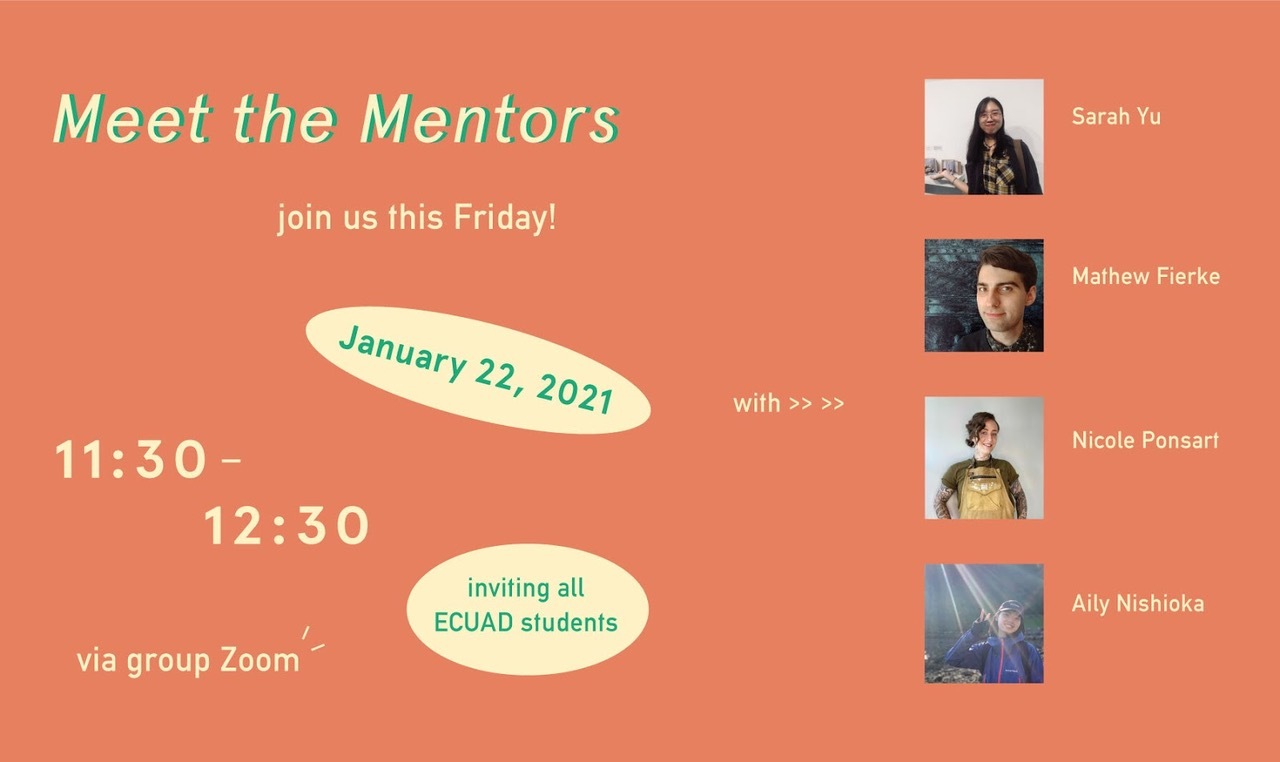 Meet the Mentors

join us this Friday!

January 22, 2021

11:30 –
12:30

inviting all ECUAD students

via group Zoom

with >> >>

Sarah Yu

Mathew Fierke

Nicole Ponsart

Aily Nishioka